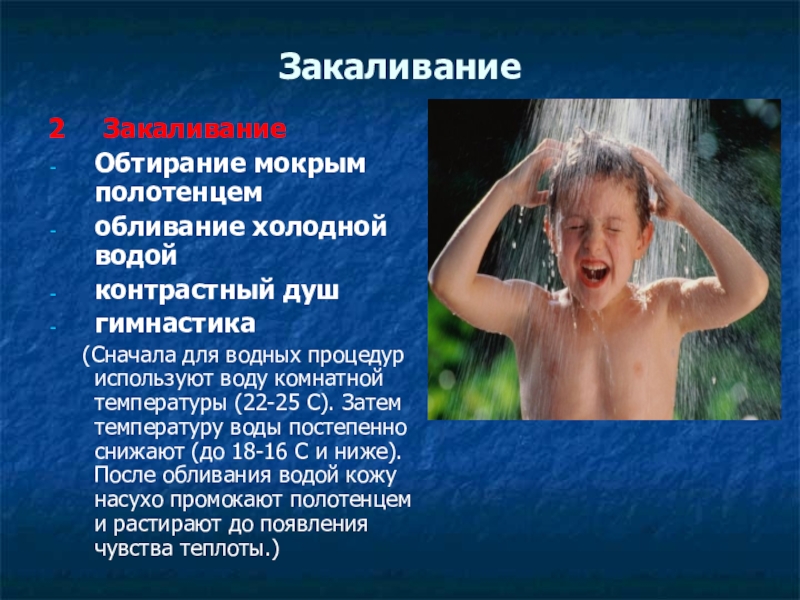 Закаливание

2 Закаливание
- Обтирание мокрым полотенцем
- обливание холодной водой
- контрастный душ
- гимнастика

(Сначала для водных процедур используют воду комнатной температуры (22-25 С). Затем температуру воды постепенно снижают (до 18-16 С и ниже). После обливания водой кожу насухо промокают полотенцем и растирают до появления чувства теплоты.)